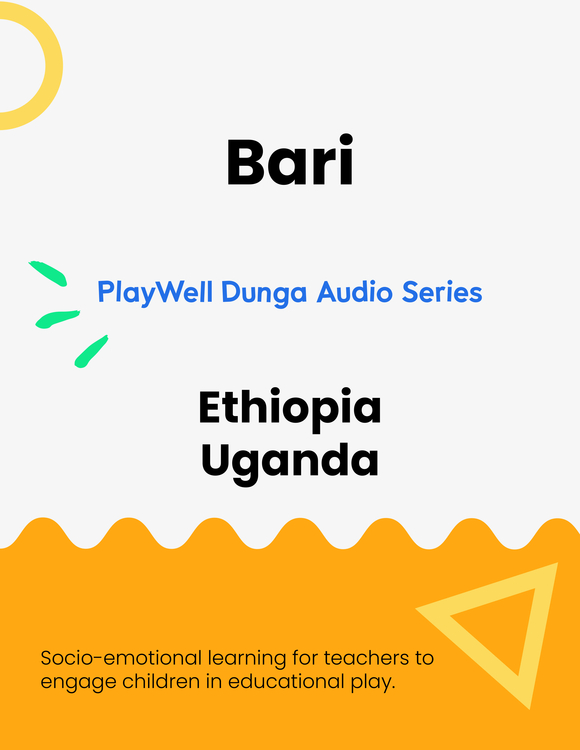 Bari

PlayWell Dunga Audio Series

Ethiopia
Uganda

Socio-emotional learning for teachers to engage children in educational play.